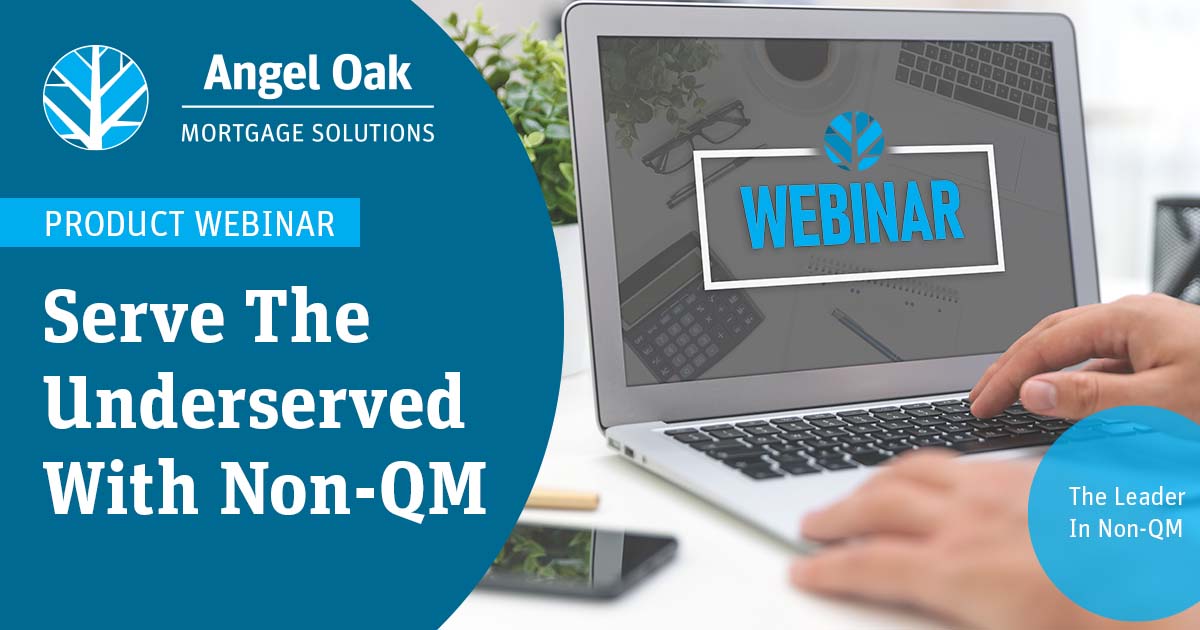 Angel Oak
MORTGAGE SOLUTIONS

PRODUCT WEBINAR

Serve The Underserved With Non-QM

WEBINAR

The Leader In Non-QM